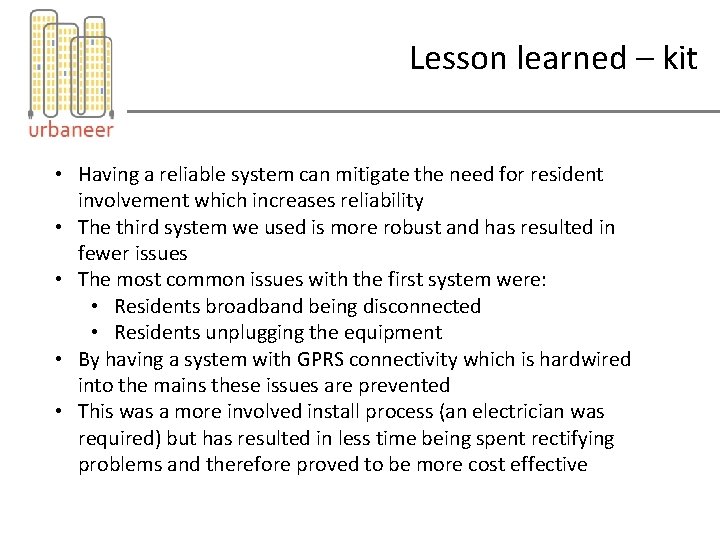 urbaneer

Lesson learned – kit

• Having a reliable system can mitigate the need for resident involvement which increases reliability
• The third system we used is more robust and has resulted in fewer issues
• The most common issues with the first system were:
  • Residents broadband being disconnected
  • Residents unplugging the equipment
• By having a system with GPRS connectivity which is hardwired into the mains these issues are prevented
• This was a more involved install process (an electrician was required) but has resulted in less time being spent rectifying problems and therefore proved to be more cost effective